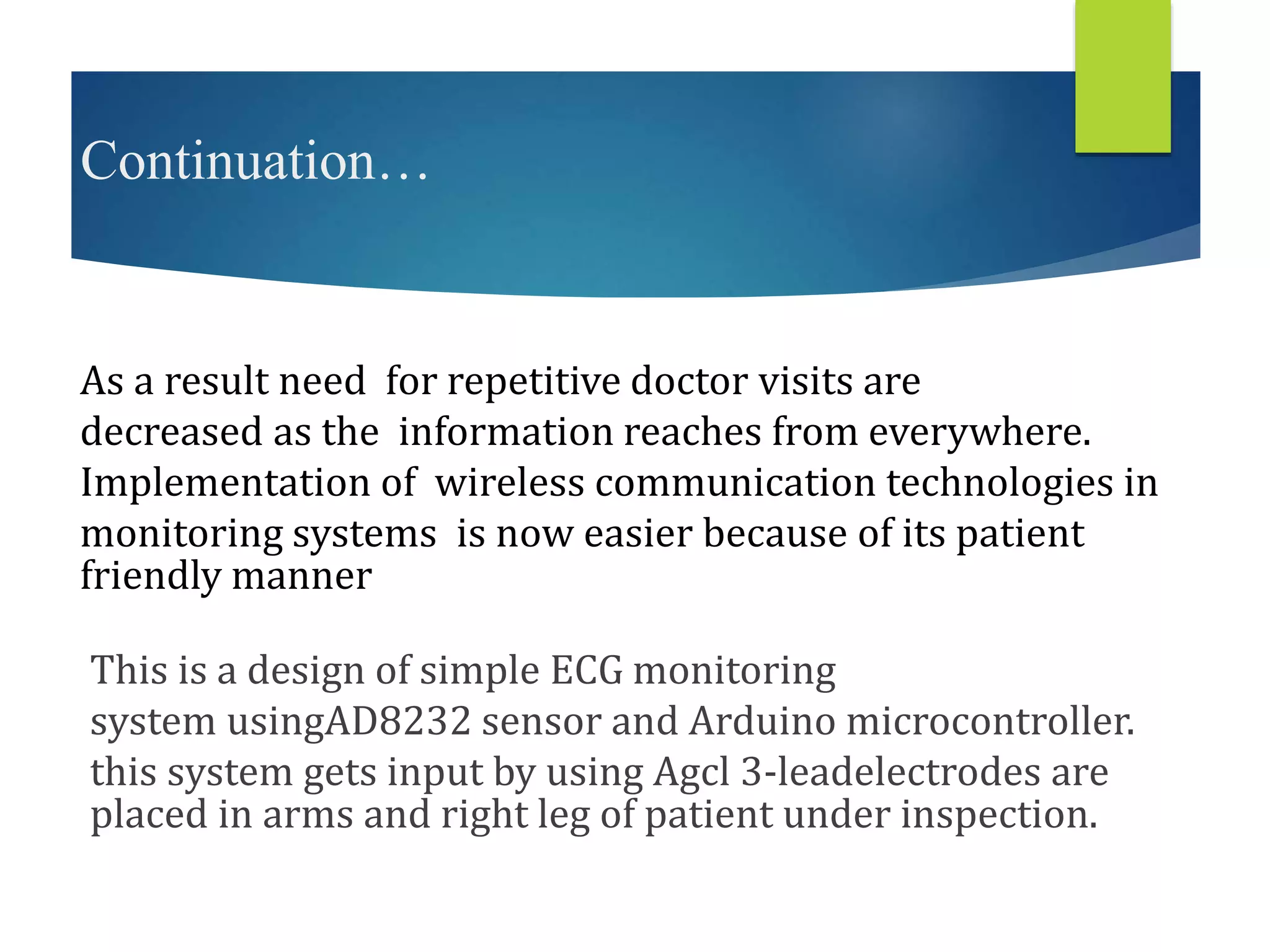 Continuation…

As a result need  for repetitive doctor visits are decreased as the  information reaches from everywhere. Implementation of  wireless communication technologies in monitoring systems  is now easier because of its patient friendly manner

This is a design of simple ECG monitoring system usingAD8232 sensor and Arduino microcontroller. this system gets input by using Agcl 3-leadelectrodes are placed in arms and right leg of patient under inspection.